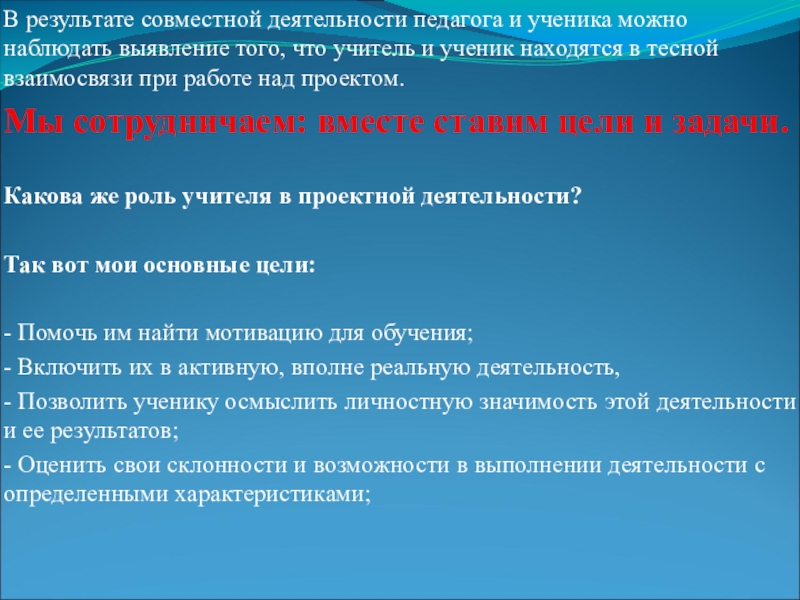 В результате совместной деятельности педагога и ученика можно наблюдать выявление того, что учитель и ученик находятся в тесной взаимосвязи при работе над проектом.

Мы сотрудничаем: вместе ставим цели и задачи.

Какова же роль учителя в проектной деятельности?

Так вот мои основные цели:

- Помочь им найти мотивацию для обучения;

- Включить их в активную, вполне реальную деятельность,

- Позволить ученику осмыслить личностную значимость этой деятельности и ее результатов;

- Оценить свои склонности и возможности в выполнении деятельности с определенными характеристиками;